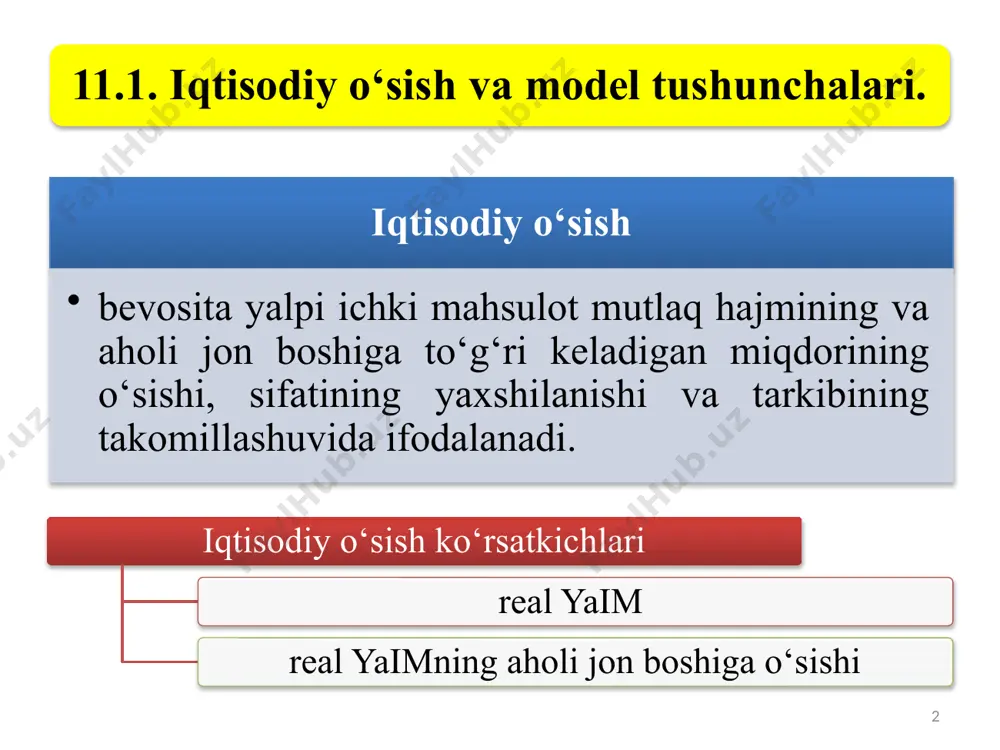 11.1. Iqtisodiy o‘sish va model tushunchalari.

Iqtisodiy o‘sish

• bevosita yalpi ichki mahsulot mutlaq hajmining va aholi jon boshiga to‘g‘ri keladigan miqdorining o‘sishi, sifatining yaxshilanishi va tarkibining takomillashuvida ifodalanadi.

Iqtisodiy o‘sish ko‘rsatkichlari

real YaIM

real YaIMning aholi jon boshiga o‘sishi

2

FaylHub.uz